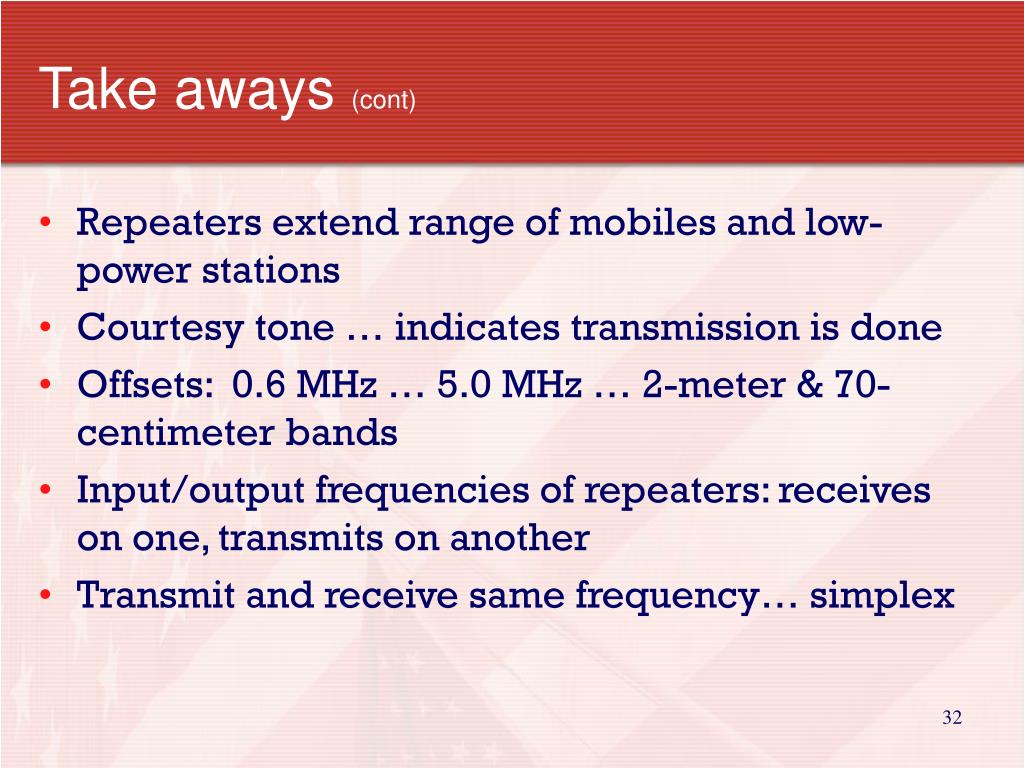 Take aways (cont)

• Repeaters extend range of mobiles and low-power stations
• Courtesy tone … indicates transmission is done
• Offsets: 0.6 MHz … 5.0 MHz … 2-meter & 70-centimeter bands
• Input/output frequencies of repeaters: receives on one, transmits on another
• Transmit and receive same frequency… simplex

32